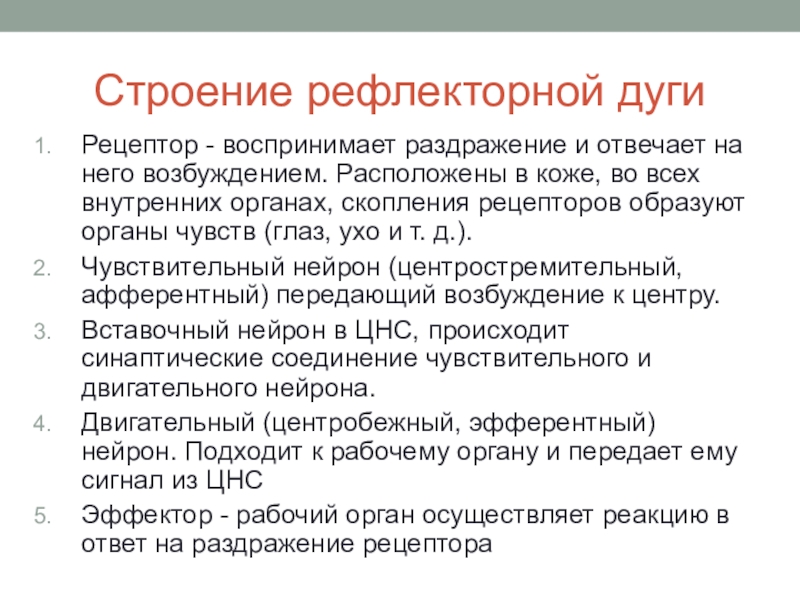 Строение рефлекторной дуги

1. Рецептор - воспринимает раздражение и отвечает на него возбуждением. Расположены в коже, во всех внутренних органах, скопления рецепторов образуют органы чувств (глаз, ухо и т. д.).
2. Чувствительный нейрон (центростремительный, афферентный) передающий возбуждение к центру.
3. Вставочный нейрон в ЦНС, происходит синаптические соединение чувствительного и двигательного нейрона.
4. Двигательный (центробежный, эфферентный) нейрон. Подходит к рабочему органу и передает ему сигнал из ЦНС
5. Эффектор - рабочий орган осуществляет реакцию в ответ на раздражение рецептора